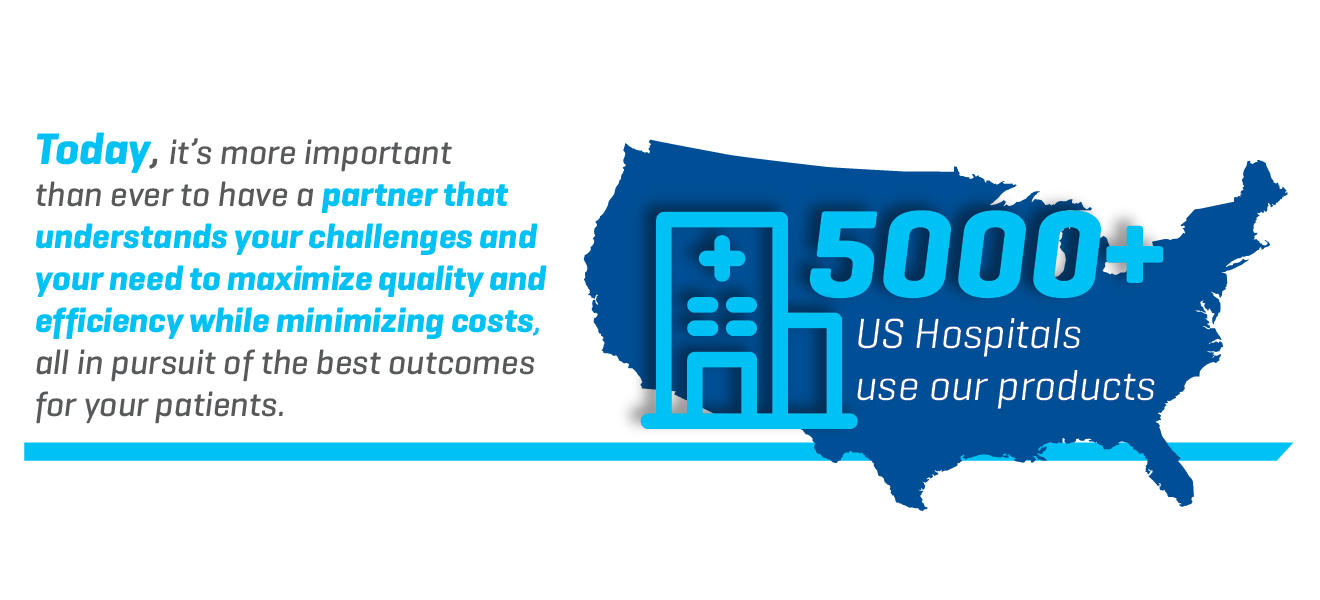 Today, it's more important than ever to have a partner that understands your challenges and your need to maximize quality and efficiency while minimizing costs, all in pursuit of the best outcomes for your patients.

5000+
US Hospitals use our products